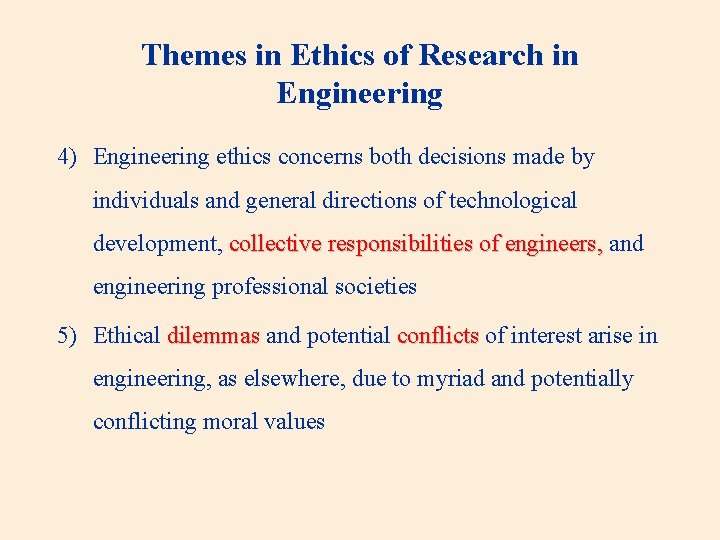 Themes in Ethics of Research in Engineering

4) Engineering ethics concerns both decisions made by individuals and general directions of technological development, collective responsibilities of engineers, and engineering professional societies

5) Ethical dilemmas and potential conflicts of interest arise in engineering, as elsewhere, due to myriad and potentially conflicting moral values